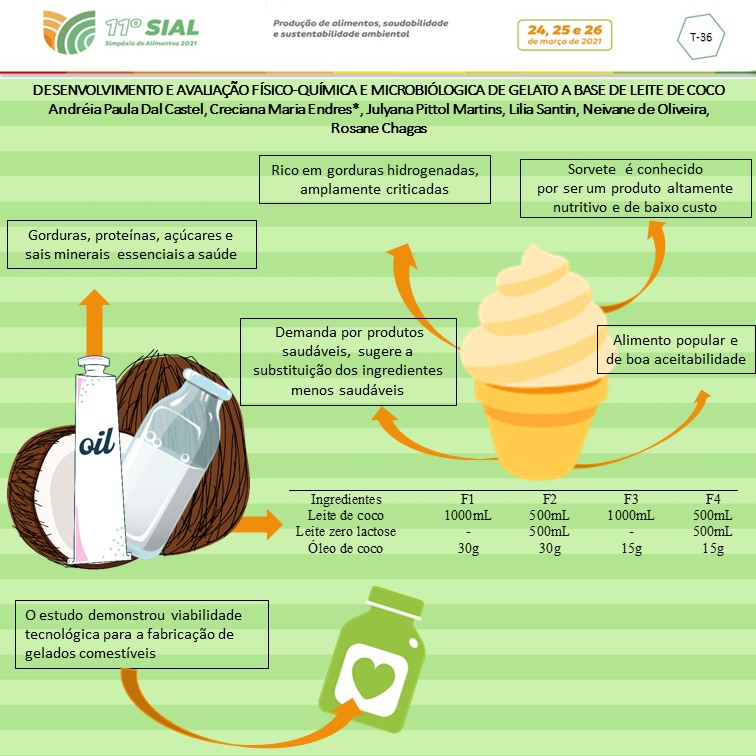 11º SIAL
Simpósio de Alimentos 2021

Produção de alimentos, saudabilidade e sustentabilidade ambiental

24, 25 e 26 de março de 2021

T-36

DESENVOLVIMENTO E AVALIAÇÃO FÍSICO-QUÍMICA E MICROBIÓLOGICA DE GELATO A BASE DE LEITE DE COCO
Andréia Paula Dal Castel, Creciana Maria Endres*, Julyana Pittol Martins, Lilia Santin, Neivane de Oliveira, Rosane Chagas

Rico em gorduras hidrogenadas, amplamente criticadas

Sorvete é conhecido por ser um produto altamente nutritivo e de baixo custo

Gorduras, proteínas, açúcares e sais minerais essenciais a saúde

Demanda por produtos saudáveis, sugere a substituição dos ingredientes menos saudáveis

Alimento popular e de boa aceitabilidade

oil

| Ingredientes | F1 | F2 | F3 | F4 |
|---|---|---|---|---|
| Leite de coco | 1000mL | 500mL | 1000mL | 500mL |
| Leite zero lactose | - | 500mL | - | 500mL |
| Óleo de coco | 30g | 30g | 15g | 15g |

O estudo demonstrou viabilidade tecnológica para a fabricação de gelados comestíveis